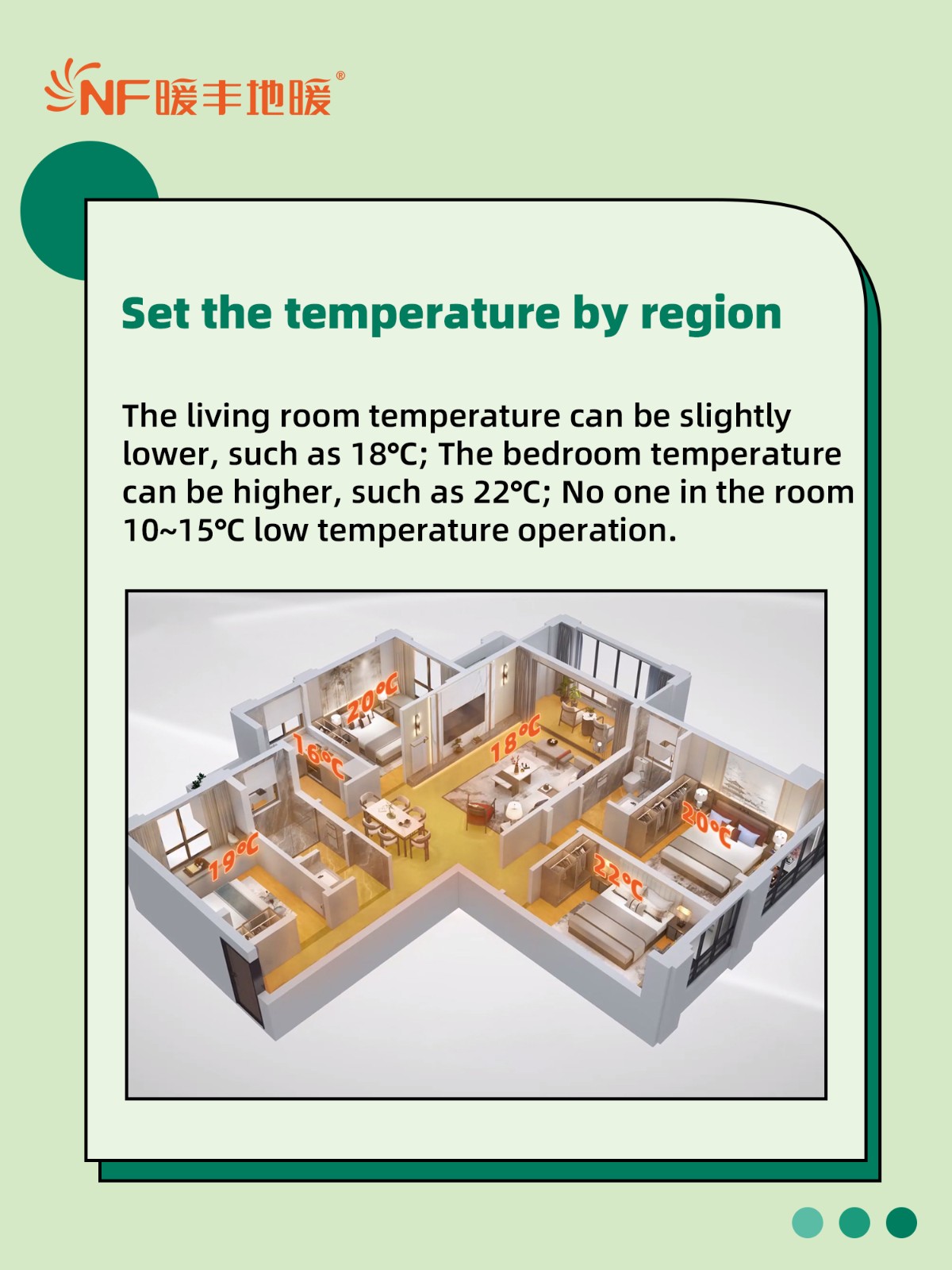 NF暖丰地暖®

Set the temperature by region

The living room temperature can be slightly lower, such as 18℃; The bedroom temperature can be higher, such as 22℃; No one in the room 10~15℃ low temperature operation.

20℃
16℃
18℃
19℃
20℃
22℃